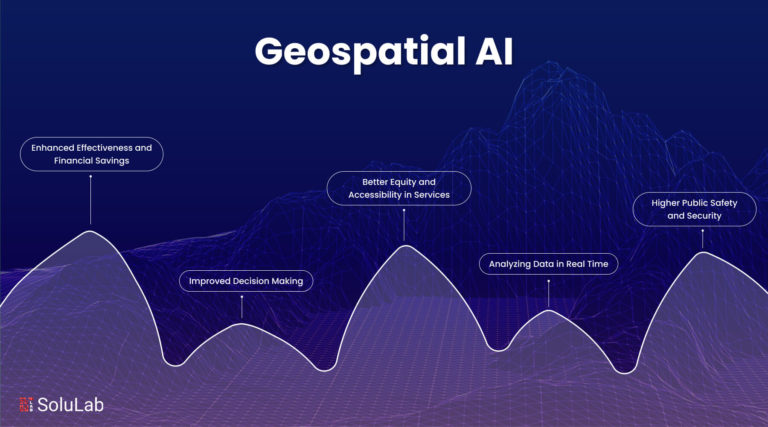 Geospatial AI

Enhanced Effectiveness and Financial Savings

Improved Decision Making

Better Equity and Accessibility in Services

Analyzing Data in Real Time

Higher Public Safety and Security

SoluLab